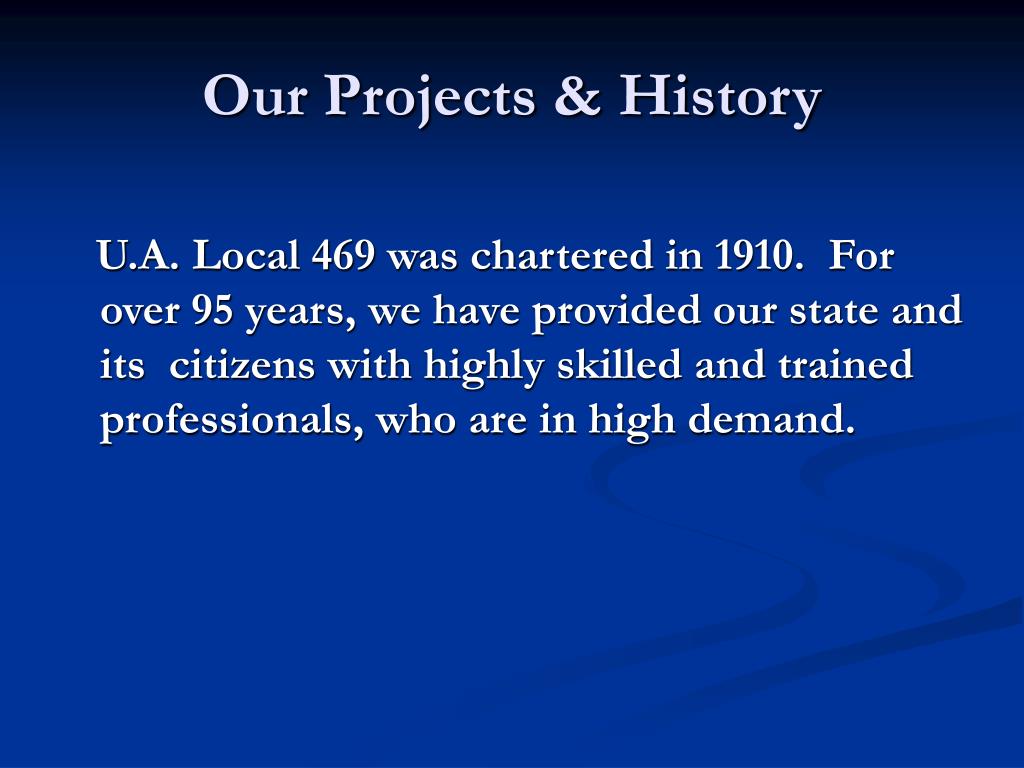 Our Projects & History

U.A. Local 469 was chartered in 1910. For over 95 years, we have provided our state and its citizens with highly skilled and trained professionals, who are in high demand.